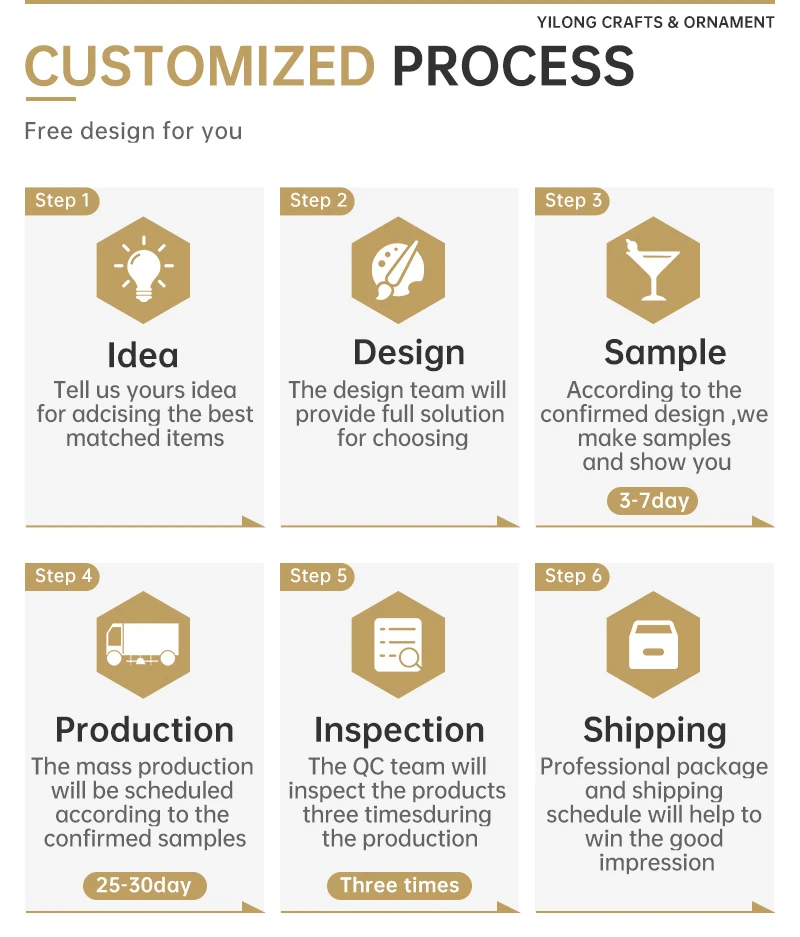 YILONG CRAFTS & ORNAMENT

CUSTOMIZED PROCESS

Free design for you

Step 1
Idea
Tell us yours idea for adcising the best matched items

Step 2
Design
The design team will provide full solution for choosing

Step 3
Sample
According to the confirmed design ,we make samples and show you
3-7day

Step 4
Production
The mass production will be scheduled according to the confirmed samples
25-30day

Step 5
Inspection
The QC team will inspect the products three timesduring the production
Three times

Step 6
Shipping
Professional package and shipping schedule will help to win the good impression